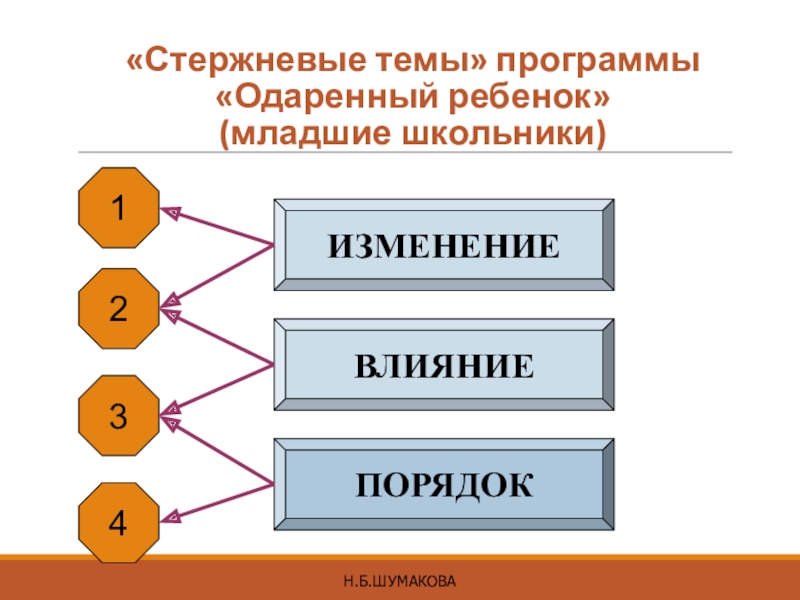 «Стержневые темы» программы «Одаренный ребенок» (младшие школьники)

1

2

3

4

ИЗМЕНЕНИЕ

ВЛИЯНИЕ

ПОРЯДОК

Н.Б.ШУМАКОВА